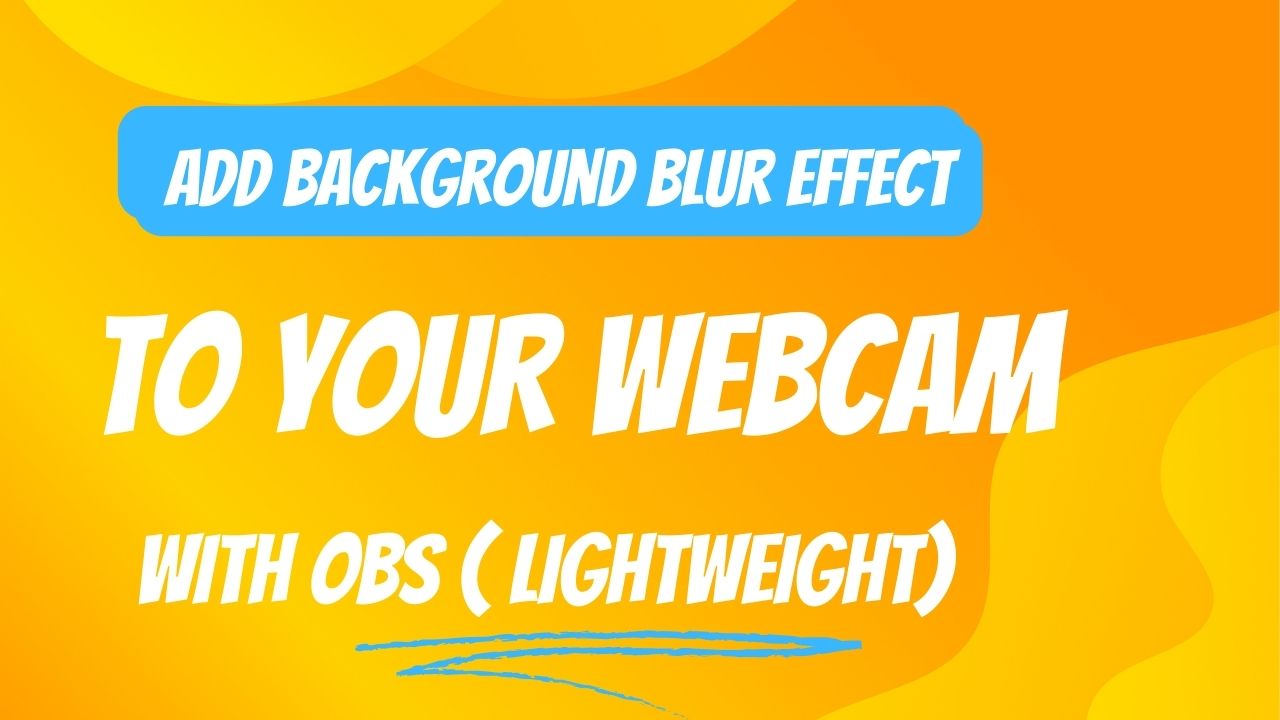 ADD BACKGROUND BLUR EFFECT

TO YOUR WEBCAM

WITH OBS ( LIGHTWEIGHT)